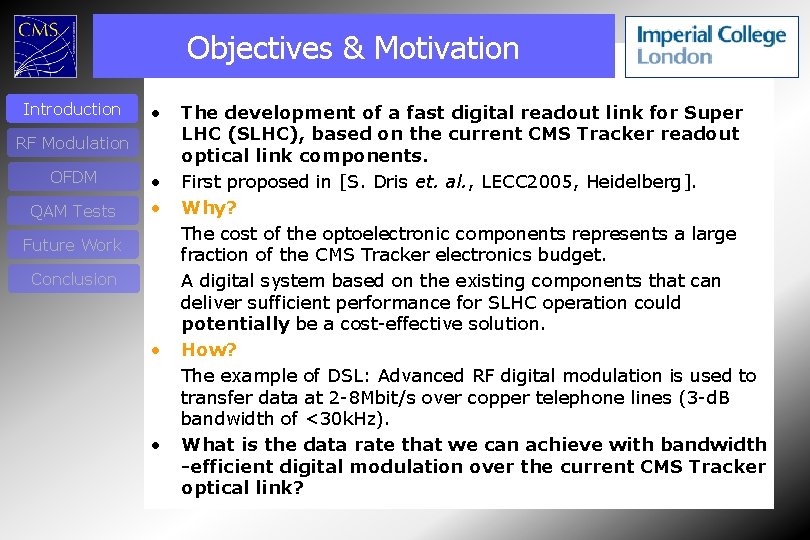 CMS

Objectives & Motivation

Imperial College London

Introduction
RF Modulation
OFDM
QAM Tests
Future Work
Conclusion

• The development of a fast digital readout link for Super LHC (SLHC), based on the current CMS Tracker readout optical link components.
• First proposed in [S. Dris et. al., LECC2005, Heidelberg].
• Why?
The cost of the optoelectronic components represents a large fraction of the CMS Tracker electronics budget.
A digital system based on the existing components that can deliver sufficient performance for SLHC operation could potentially be a cost-effective solution.
• How?
The example of DSL: Advanced RF digital modulation is used to transfer data at 2-8Mbit/s over copper telephone lines (3-dB bandwidth of <30kHz).
• What is the data rate that we can achieve with bandwidth -efficient digital modulation over the current CMS Tracker optical link?